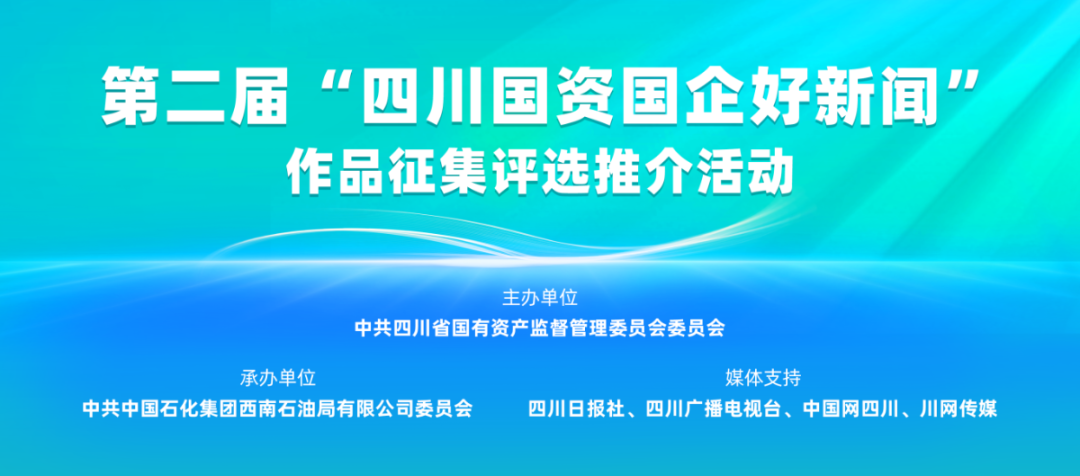 第二届“四川国资国企好新闻”
作品征集评选推介活动

主办单位
中共四川省国有资产监督管理委员会委员会

承办单位
中共中国石化集团西南石油局有限公司委员会

媒体支持
四川日报社、四川广播电视台、中国网四川、川网传媒